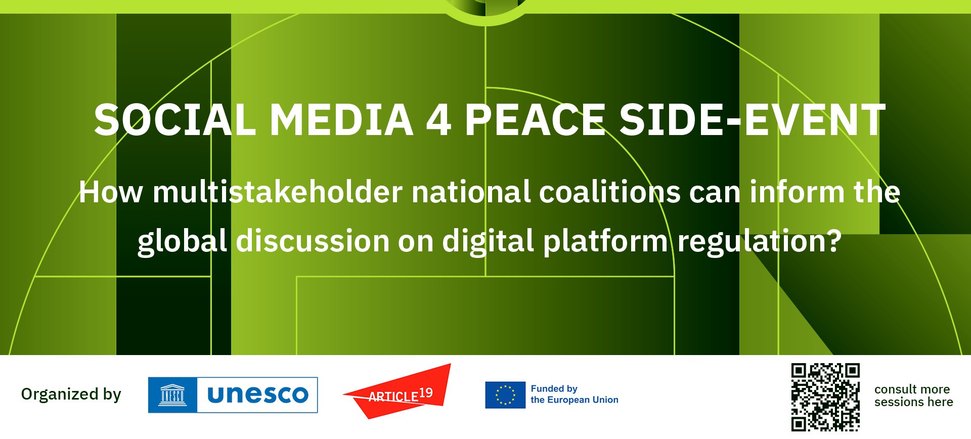 SOCIAL MEDIA 4 PEACE SIDE-EVENT

How multistakeholder national coalitions can inform the global discussion on digital platform regulation?

Organized by

unesco

ARTICLE 19

Funded by the European Union

consult more sessions here